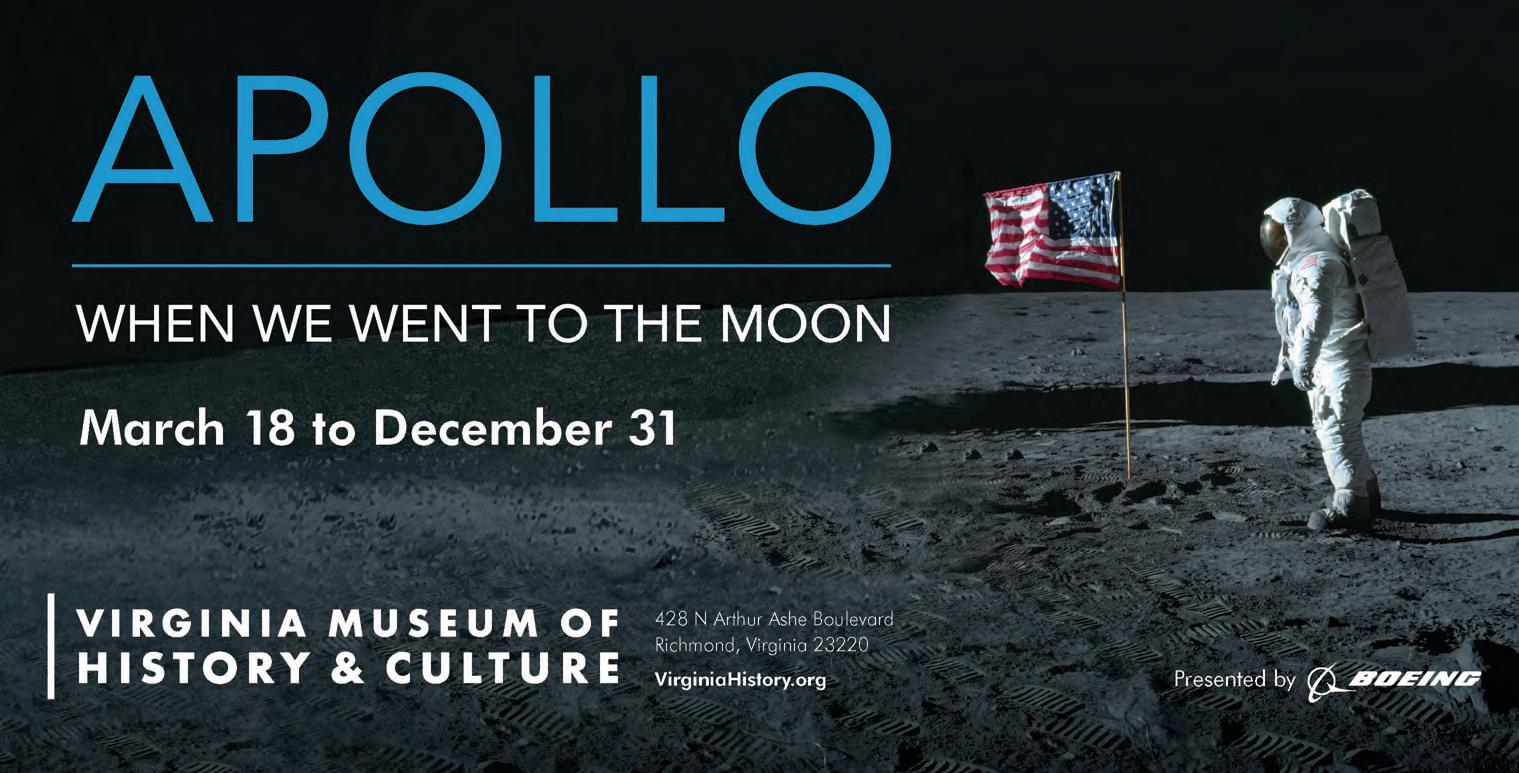 APOLLO

WHEN WE WENT TO THE MOON

March 18 to December 31

VIRGINIA MUSEUM OF HISTORY & CULTURE

428 N Arthur Ashe Boulevard
Richmond, Virginia 23220
VirginiaHistory.org

Presented by BOEING